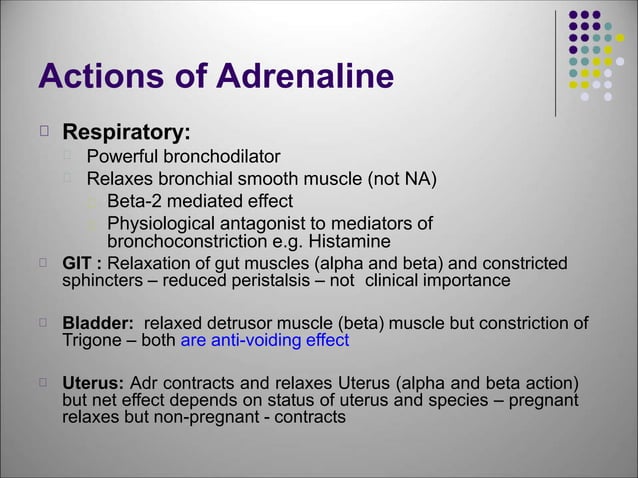 Actions of Adrenaline

Respiratory:

Powerful bronchodilator

Relaxes bronchial smooth muscle (not NA)

Beta-2 mediated effect

Physiological antagonist to mediators of bronchoconstriction e.g. Histamine

GIT : Relaxation of gut muscles (alpha and beta) and constricted sphincters – reduced peristalsis – not clinical importance

Bladder: relaxed detrusor muscle (beta) muscle but constriction of Trigone – both are anti-voiding effect

Uterus: Adr contracts and relaxes Uterus (alpha and beta action) but net effect depends on status of uterus and species – pregnant relaxes but non-pregnant - contracts